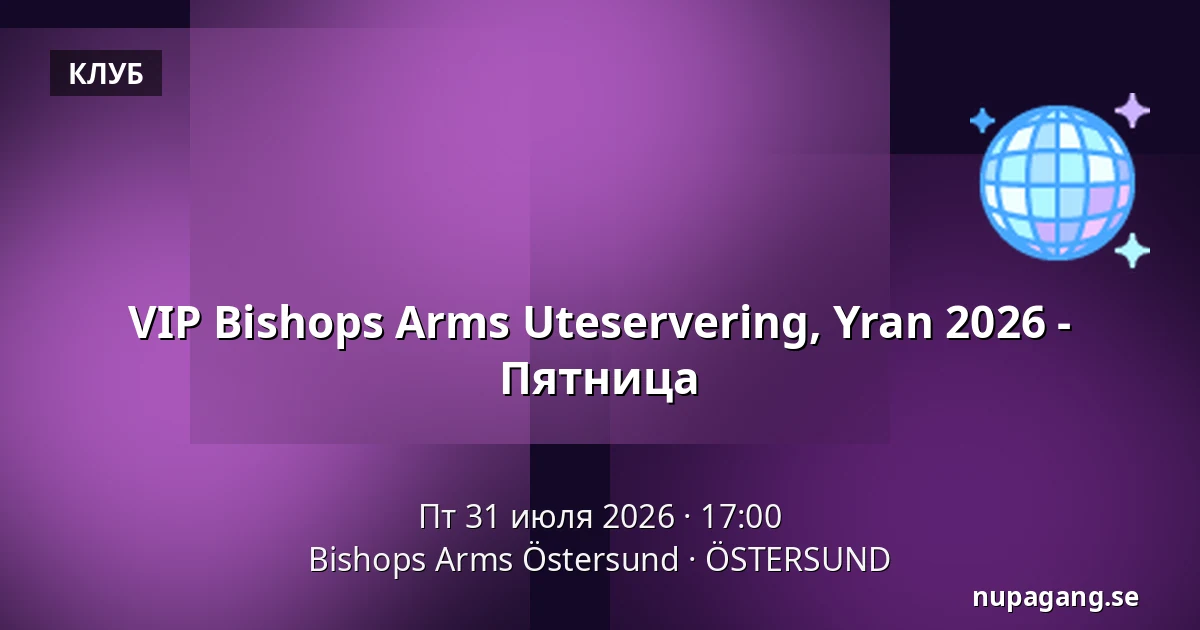 КЛУБ

VIP Bishops Arms Uteservering, Yran 2026 - Пятница

Пт 31 июля 2026 · 17:00
Bishops Arms Östersund · ÖSTERSUND

nupagang.se